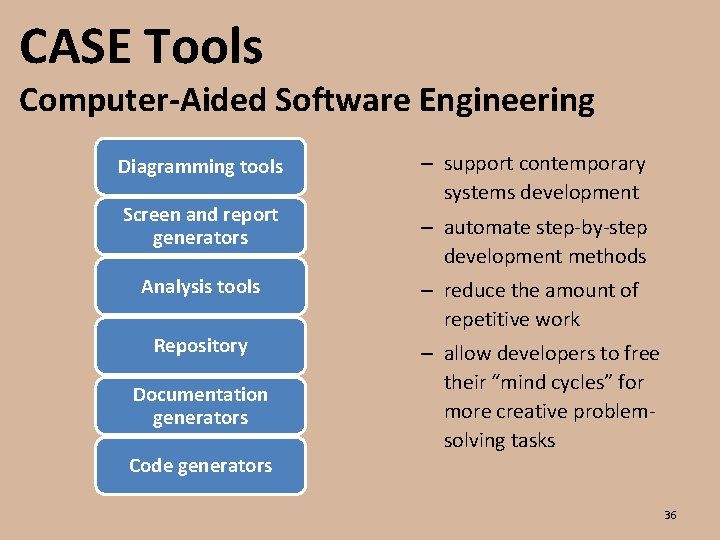 CASE Tools

Computer-Aided Software Engineering

Diagramming tools

Screen and report generators

Analysis tools

Repository

Documentation generators

Code generators

– support contemporary systems development
– automate step-by-step development methods
– reduce the amount of repetitive work
– allow developers to free their “mind cycles” for more creative problem-solving tasks

36